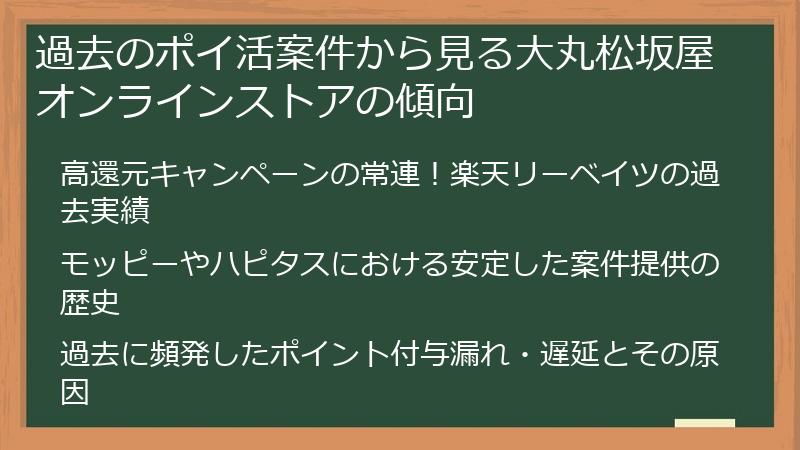 過去のポイ活案件から見る大丸松坂屋オンラインストアの傾向

高還元キャンペーンの常連！楽天リーベイツの過去実績

モッピーやハピタスにおける安定した案件提供の歴史

過去に頻発したポイント付与漏れ・遅延とその原因